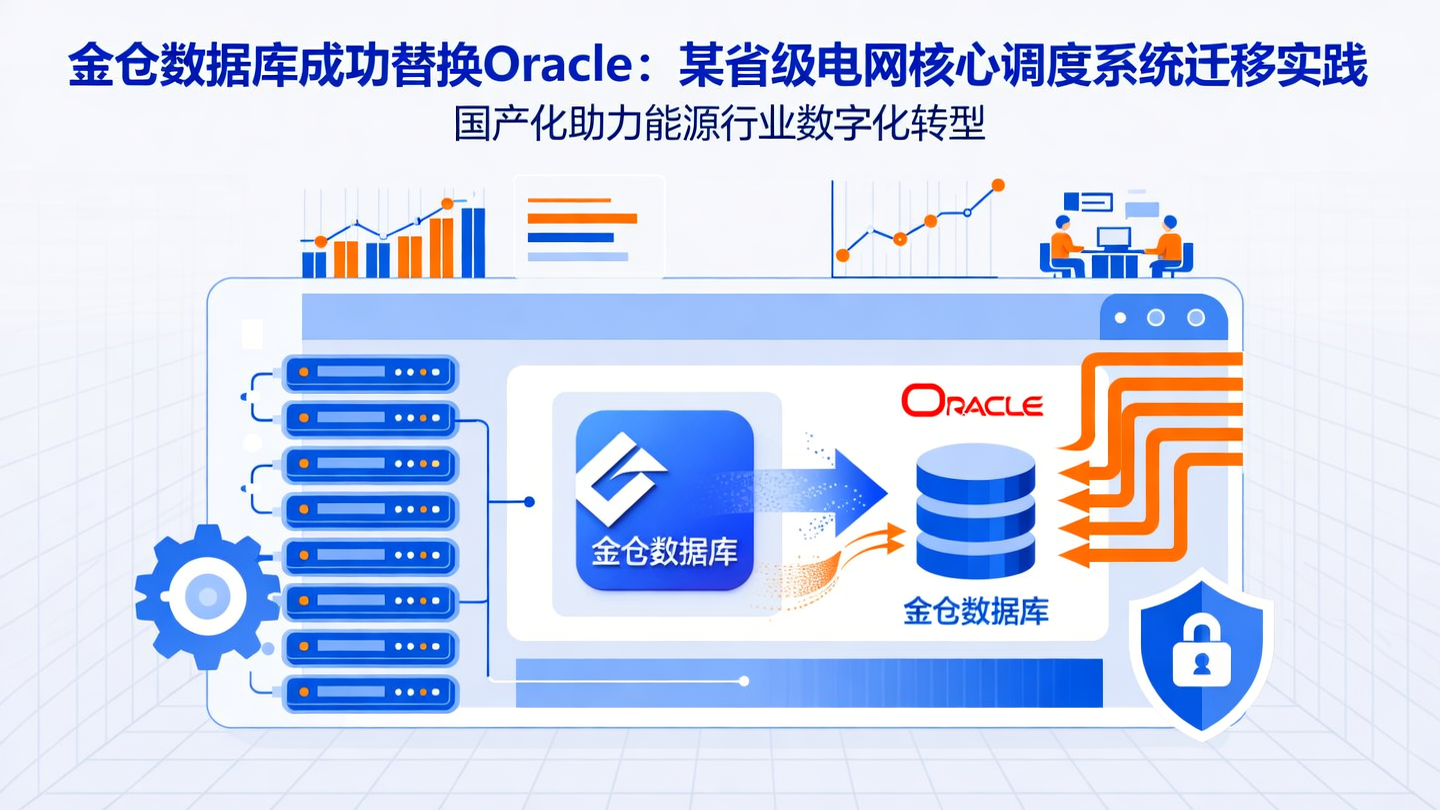 金仓数据库成功替换Oracle：某省级电网核心调度系统迁移实践

国产化助力能源行业数字化转型

金仓数据库

ORACLE

金仓数据库